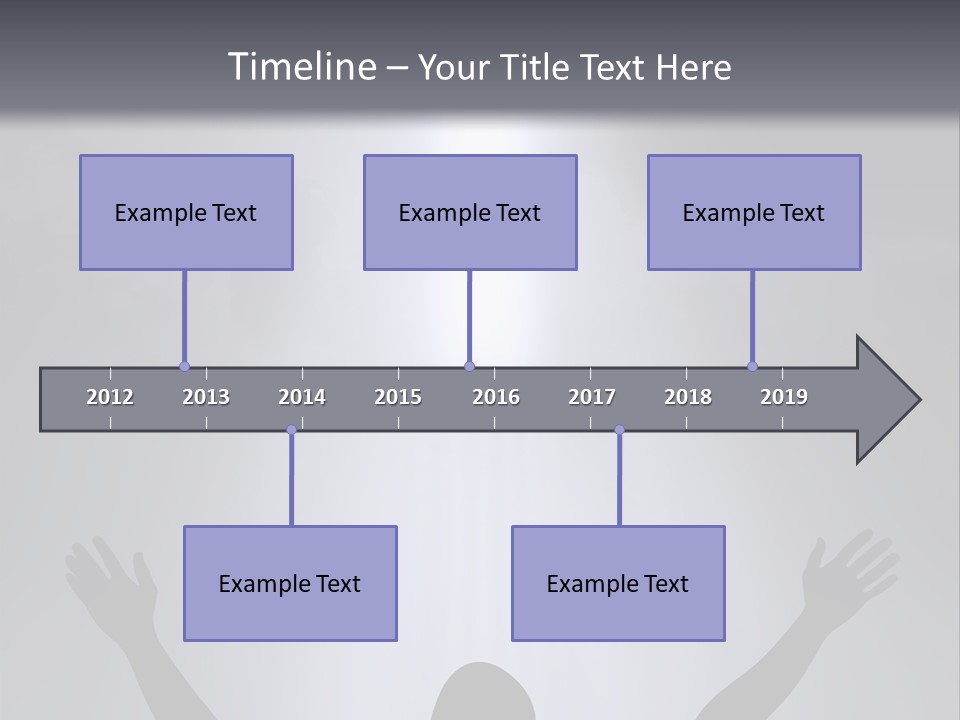 Timeline – Your Title Text Here

Example Text

Example Text

Example Text

2012 2013 2014 2015 2016 2017 2018 2019

Example Text

Example Text